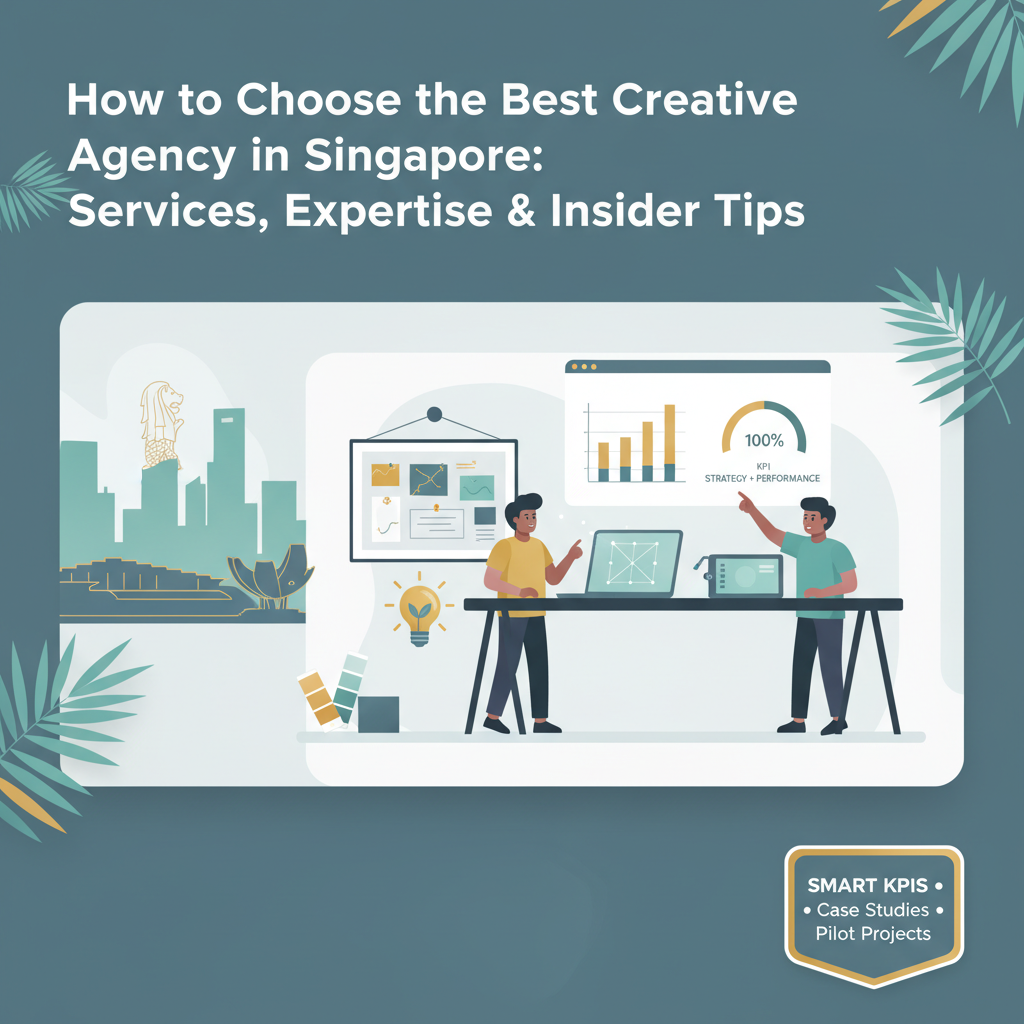 How to Choose the Best Creative Agency in Singapore: Services, Expertise & Insider Tips

100%
KPI
STRATEGY + PERFORMANCE

SMART KPIS •
• Case Studies •
Pilot Projects